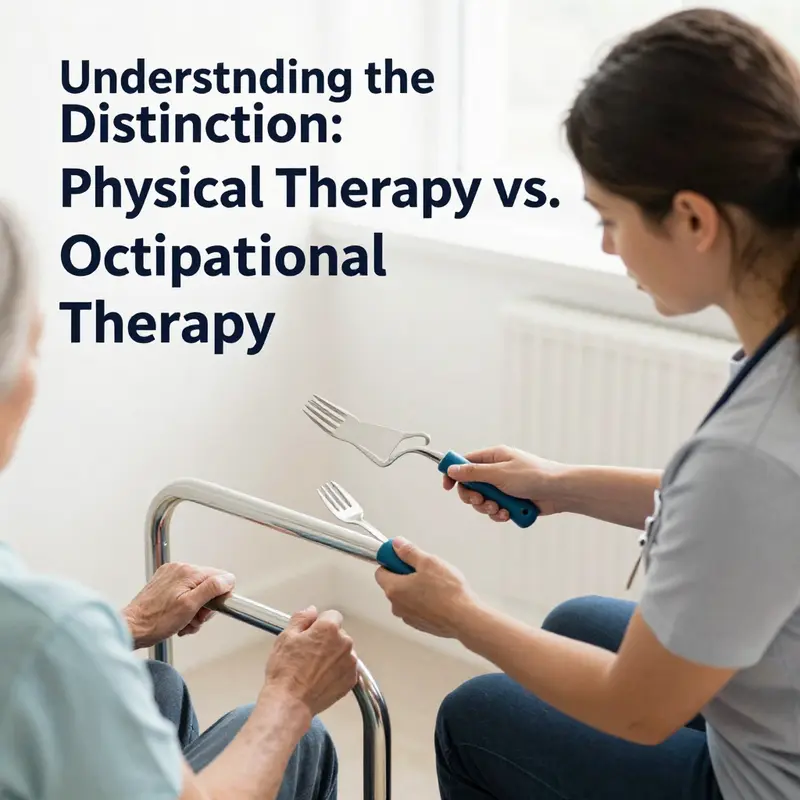 Understnding the Distinction: Physical Therapy vs. Octipational Therapy